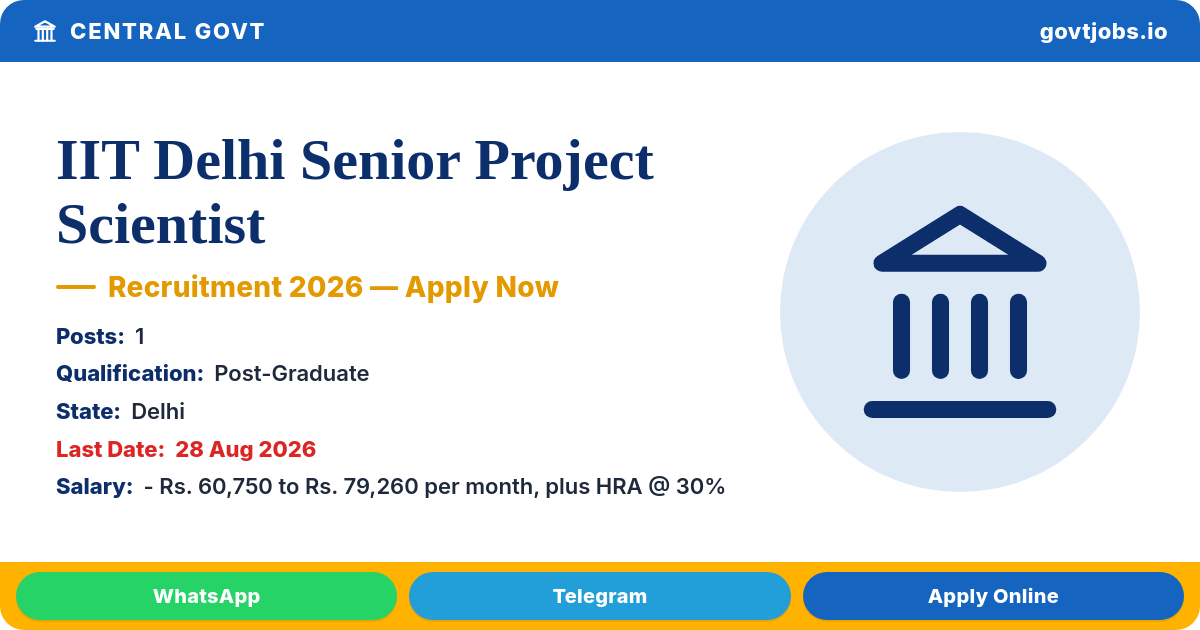 CENTRAL GOVT

govtjobs.io

IIT Delhi Senior Project Scientist

— Recruitment 2026 — Apply Now

Posts: 1

Qualification: Post-Graduate

State: Delhi

Last Date: 28 Aug 2026

Salary: - Rs. 60,750 to Rs. 79,260 per month, plus HRA @ 30%

WhatsApp

Telegram

Apply Online